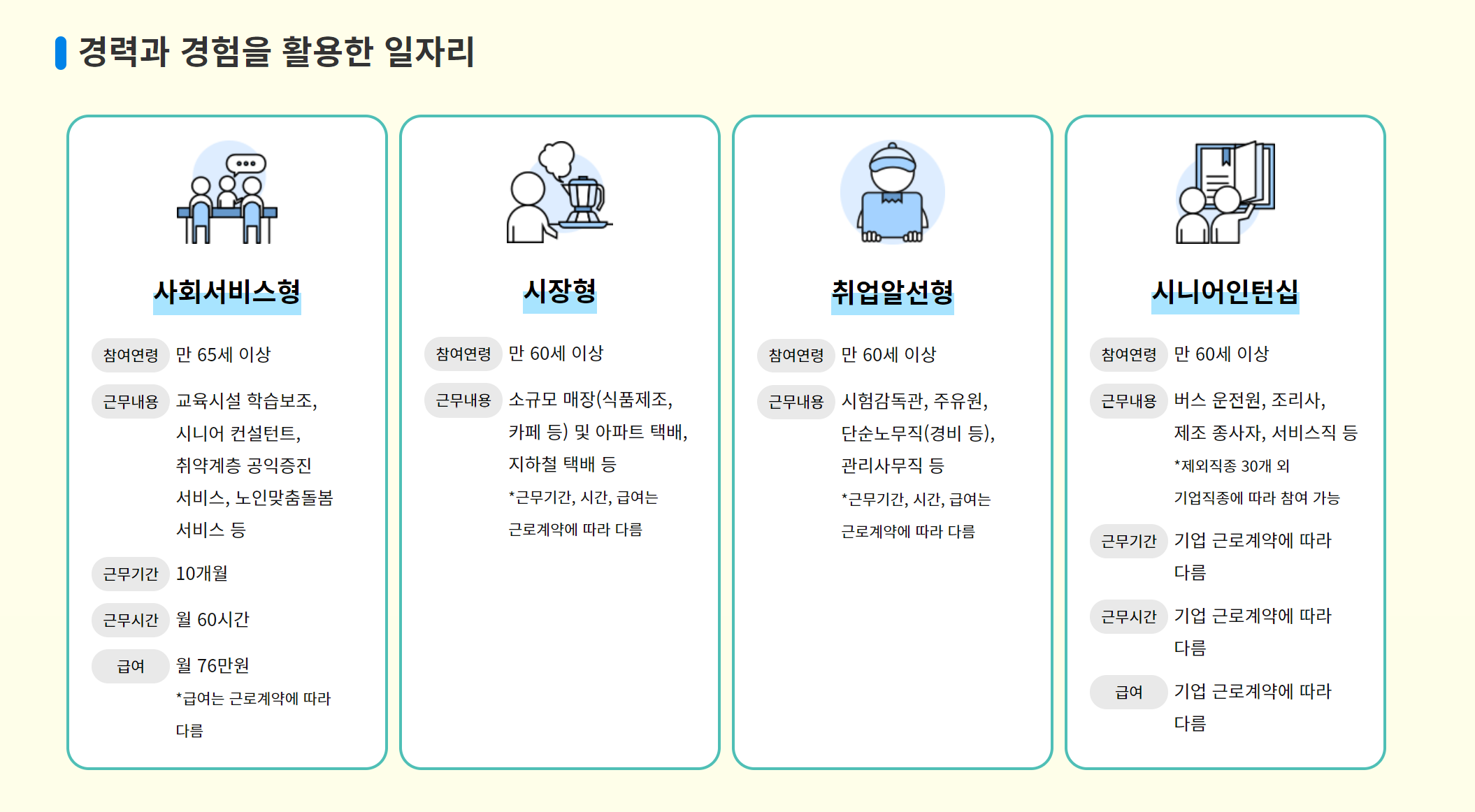 경력과 경험을 활용한 일자리

사회서비스형

참여연령 만 65세 이상

근무내용 교육시설 학습보조, 시니어 컨설턴트, 취약계층 공익증진 서비스, 노인맞춤돌봄 서비스 등

근무기간 10개월

근무시간 월 60시간

급여 월 76만원
*급여는 근로계약에 따라 다름

시장형

참여연령 만 60세 이상

근무내용 소규모 매장(식품제조, 카페 등) 및 아파트 택배, 지하철 택배 등
*근무기간, 시간, 급여는 근로계약에 따라 다름

취업알선형

참여연령 만 60세 이상

근무내용 시험감독관, 주유원, 단순노무직(경비 등), 관리사무직 등
*근무기간, 시간, 급여는 근로계약에 따라 다름

시니어인턴십

참여연령 만 60세 이상

근무내용 버스 운전원, 조리사, 제조 종사자, 서비스직 등
*제외직종 30개 외 기업직종에 따라 참여 가능

근무기간 기업 근로계약에 따라 다름

근무시간 기업 근로계약에 따라 다름

급여 기업 근로계약에 따라 다름